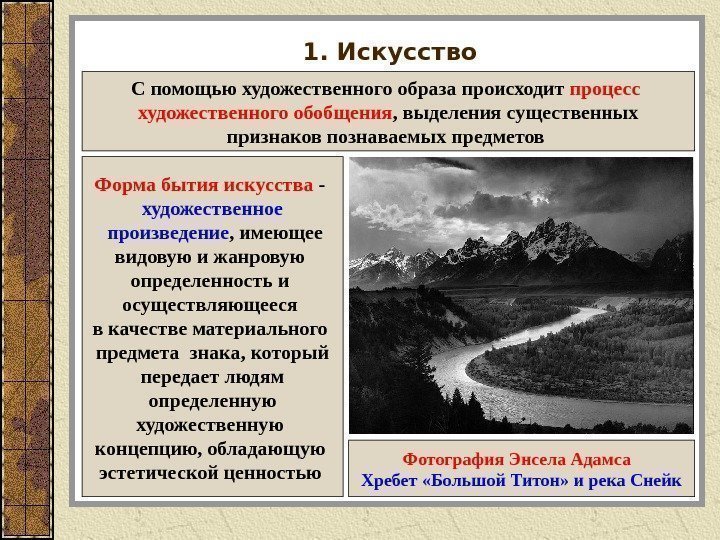 1. Искусство

С помощью художественного образа происходит процесс художественного обобщения, выделения существенных признаков познаваемых предметов

Форма бытия искусства - художественное произведение, имеющее видовую и жанровую определенность и осуществляющееся в качестве материального предмета знака, который передает людям определенную художественную концепцию, обладающую эстетической ценностью

Фотография Энсела Адамса
Хребет «Большой Титон» и река Снейк